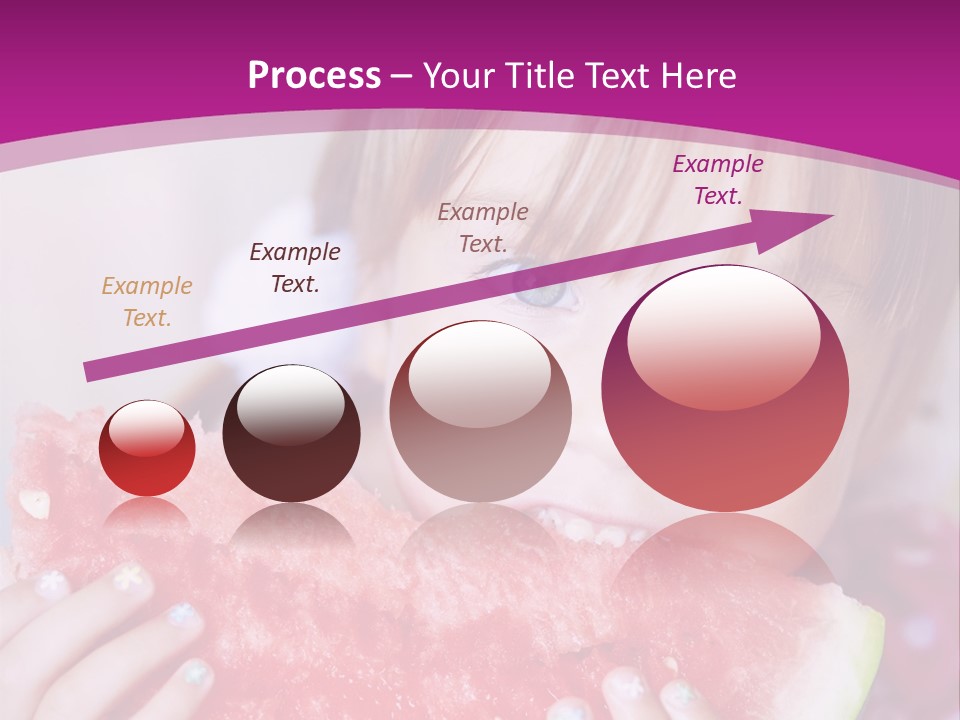 Process – Your Title Text Here

Example Text.

Example Text.

Example Text.

Example Text.